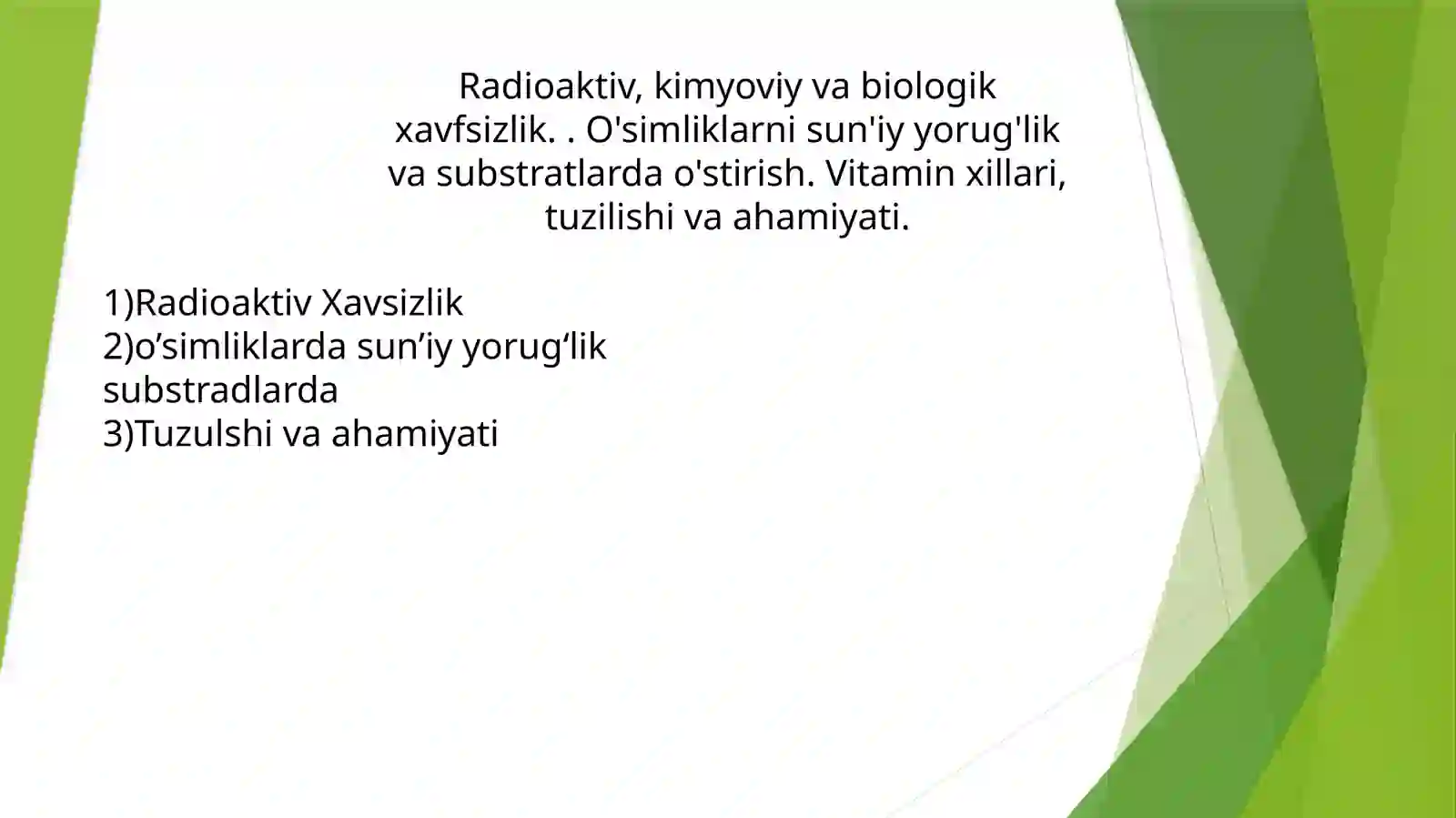 Radioaktiv, kimyoviy va biologik xavfsizlik. . O'simliklarni sun'iy yorug'lik va substratlarda o'stirish. Vitamin xillari, tuzilishi va ahamiyati.

1)Radioaktiv Xavsizlik
2)o’simliklarda sun’iy yorug‘lik substradlarda
3)Tuzulshi va ahamiyati